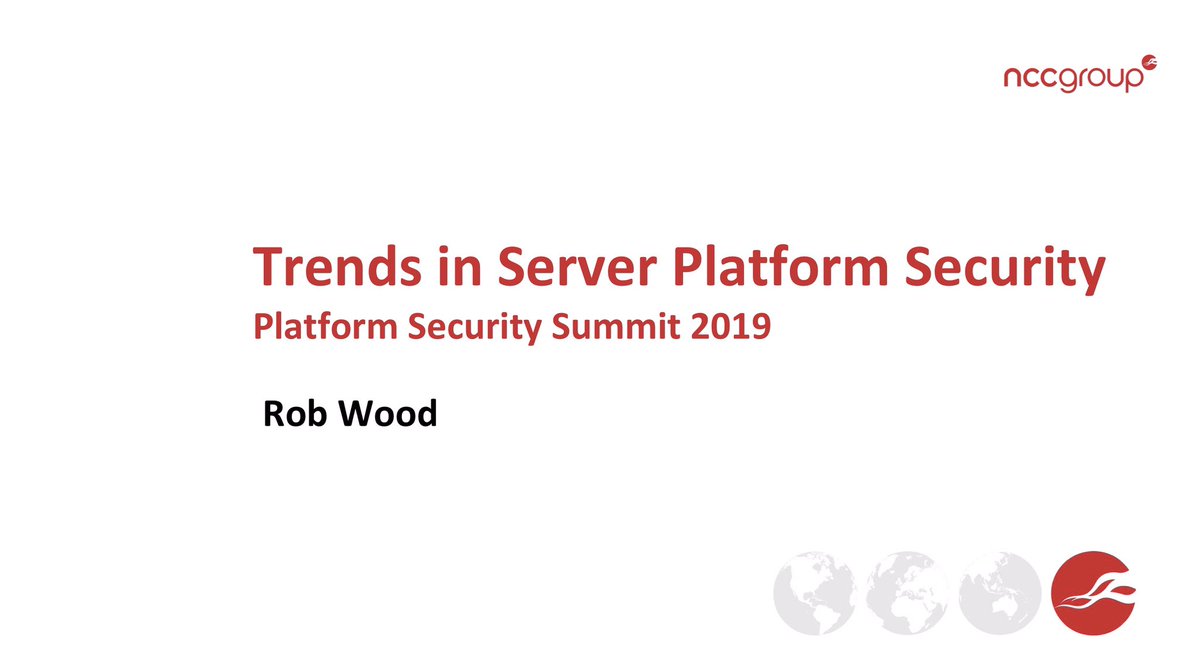 nccgroup

Trends in Server Platform Security
Platform Security Summit 2019

Rob Wood